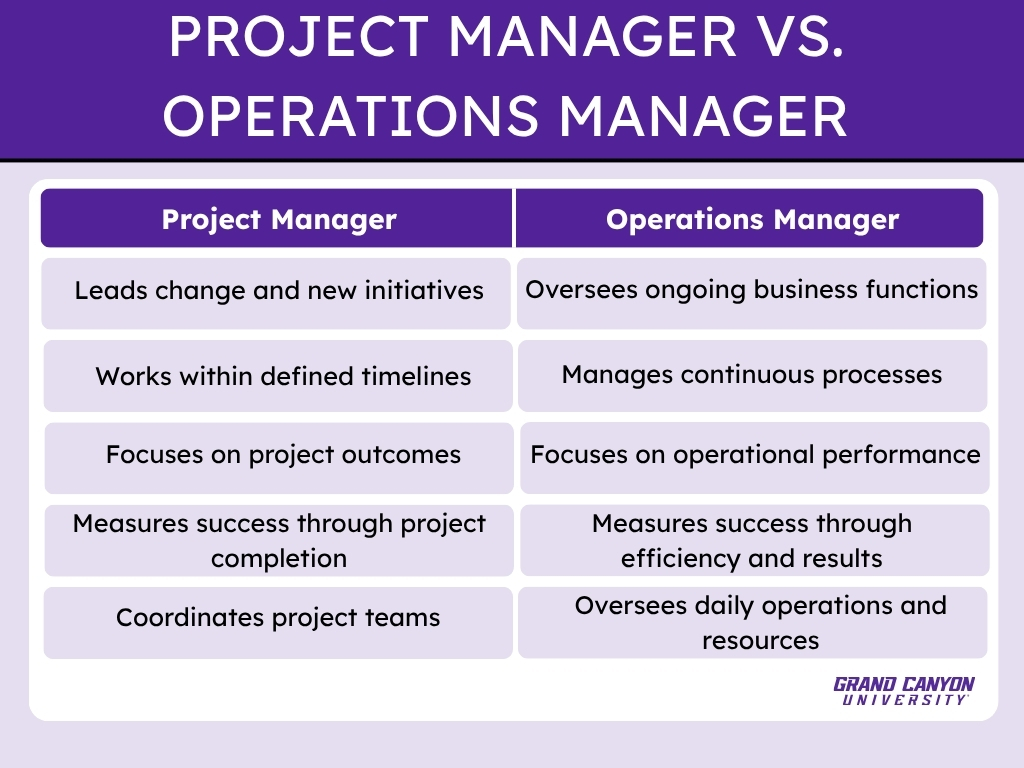 PROJECT MANAGER VS. OPERATIONS MANAGER

| Project Manager | Operations Manager |
|---|---|
| Leads change and new initiatives | Oversees ongoing business functions |
| Works within defined timelines | Manages continuous processes |
| Focuses on project outcomes | Focuses on operational performance |
| Measures success through project completion | Measures success through efficiency and results |
| Coordinates project teams | Oversees daily operations and resources |

GRAND CANYON UNIVERSITY